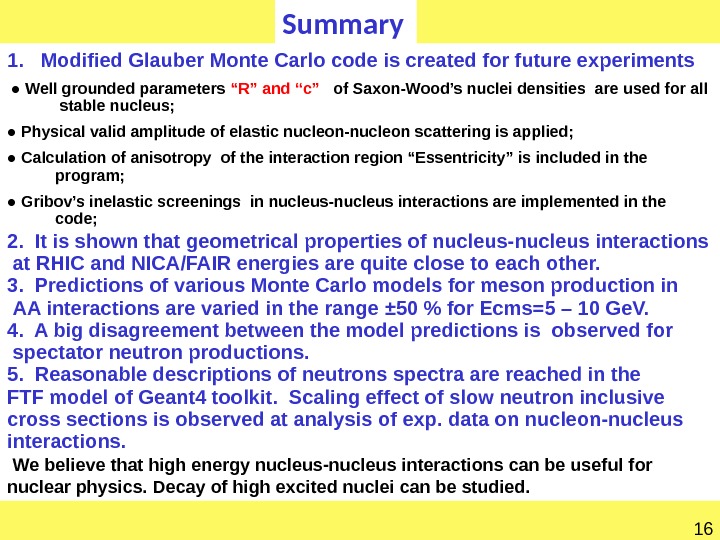 Summary

1. Modified Glauber Monte Carlo code is created for future experiments

● Well grounded parameters “R” and “c” of Saxon-Wood’s nuclei densities are used for all stable nucleus;

● Physical valid amplitude of elastic nucleon-nucleon scattering is applied;

● Calculation of anisotropy of the interaction region “Essentricity” is included in the program;

● Gribov’s inelastic screenings in nucleus-nucleus interactions are implemented in the code;

2. It is shown that geometrical properties of nucleus-nucleus interactions at RHIC and NICA/FAIR energies are quite close to each other.
3. Predictions of various Monte Carlo models for meson production in AA interactions are varied in the range ±50 % for Ecms=5 – 10 GeV.
4. A big disagreement between the model predictions is observed for spectator neutron productions.
5. Reasonable descriptions of neutrons spectra are reached in the FTF model of Geant4 toolkit. Scaling effect of slow neutron inclusive cross sections is observed at analysis of exp. data on nucleon-nucleus interactions.

We believe that high energy nucleus-nucleus interactions can be useful for nuclear physics. Decay of high excited nuclei can be studied.

16